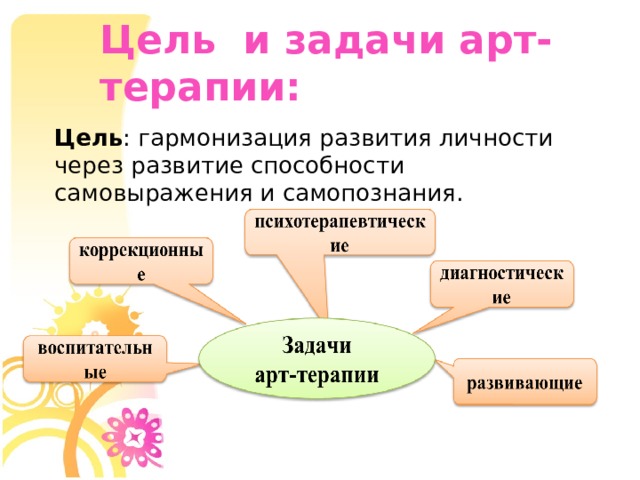 Цель и задачи арт-терапии:

Цель: гармонизация развития личности через развитие способности самовыражения и самопознания.

психотерапевтические

коррекционные

диагностические

воспитательные

Задачи арт-терапии

развивающие